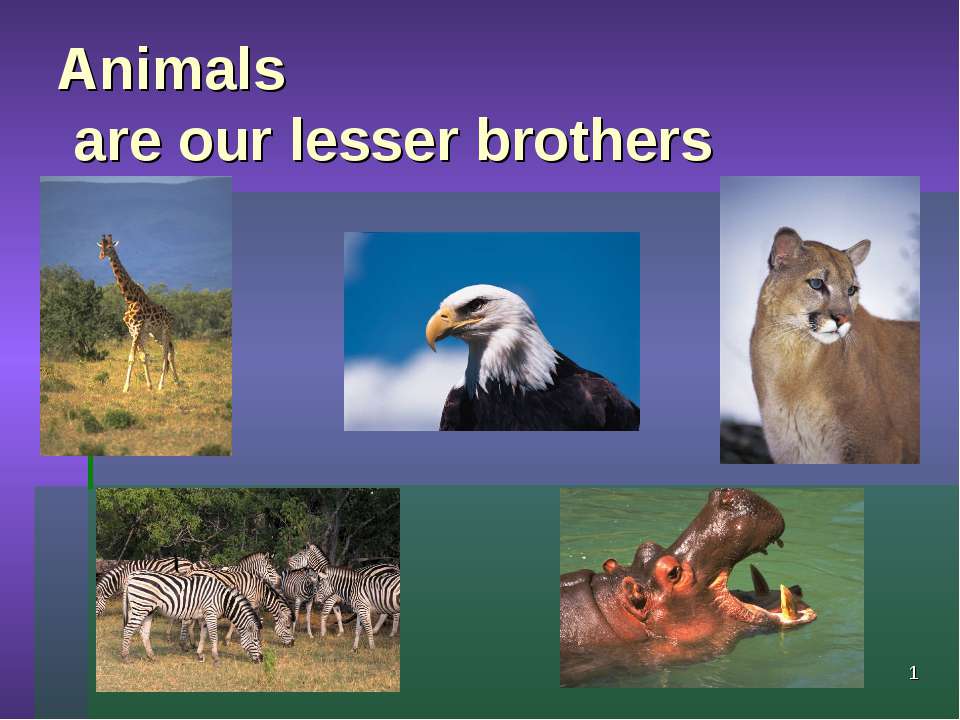 Animals
are our lesser brothers

1